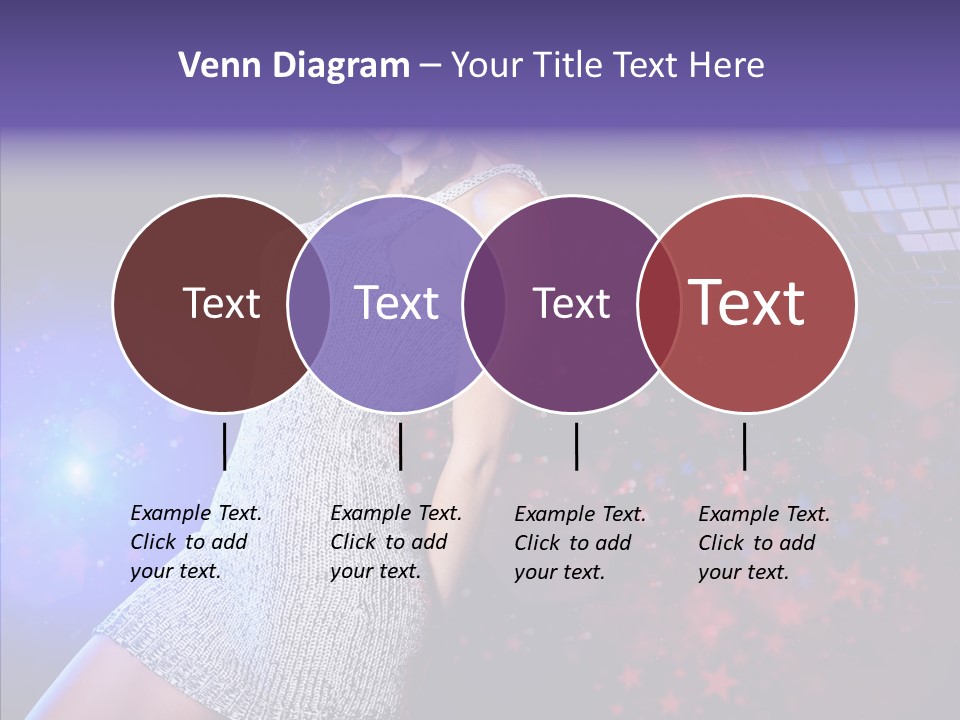 Venn Diagram – Your Title Text Here

Text

Text

Text

Text

Example Text. Click to add your text.

Example Text. Click to add your text.

Example Text. Click to add your text.

Example Text. Click to add your text.